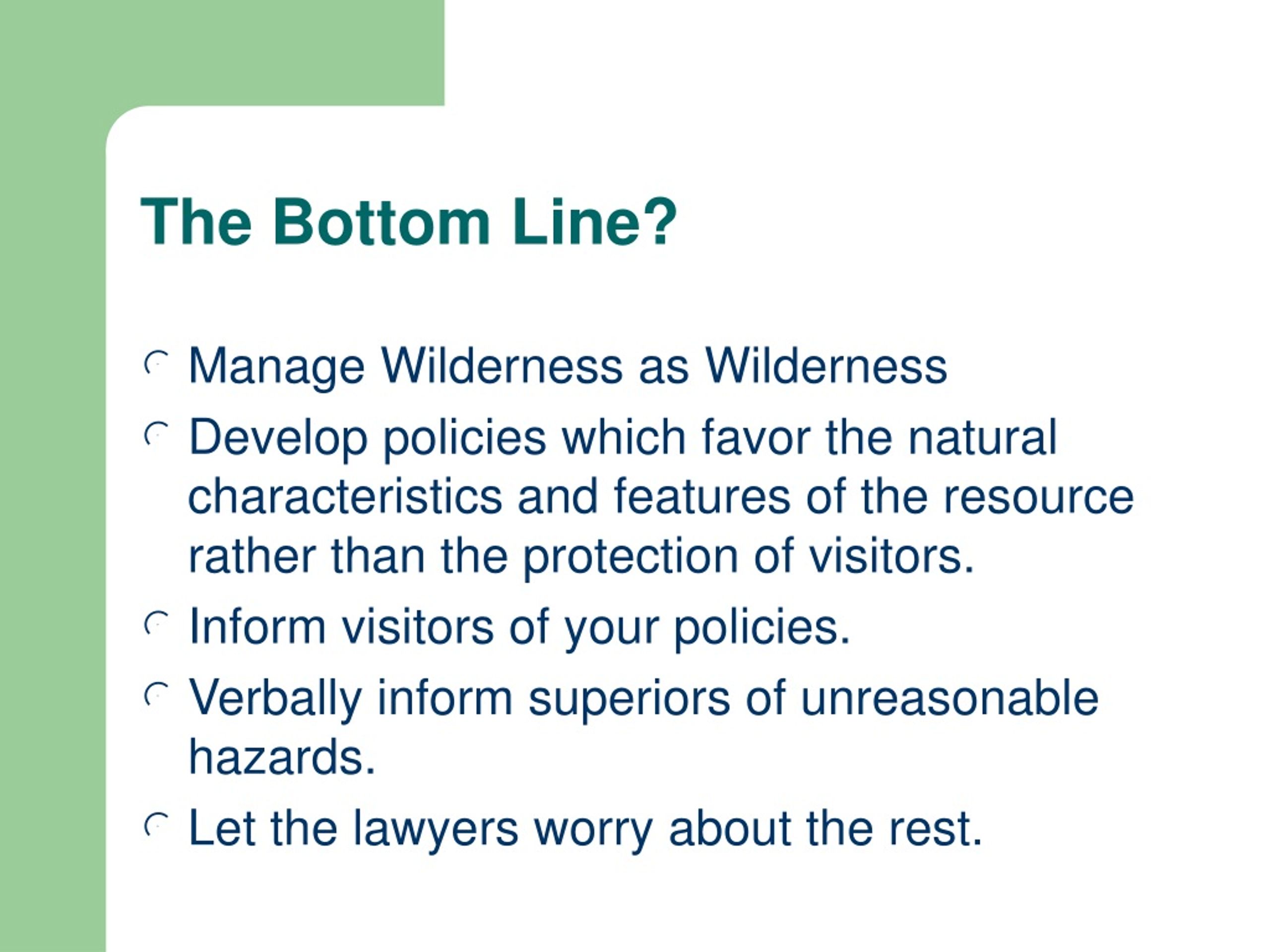 The Bottom Line?

Manage Wilderness as Wilderness

Develop policies which favor the natural characteristics and features of the resource rather than the protection of visitors.

Inform visitors of your policies.

Verbally inform superiors of unreasonable hazards.

Let the lawyers worry about the rest.